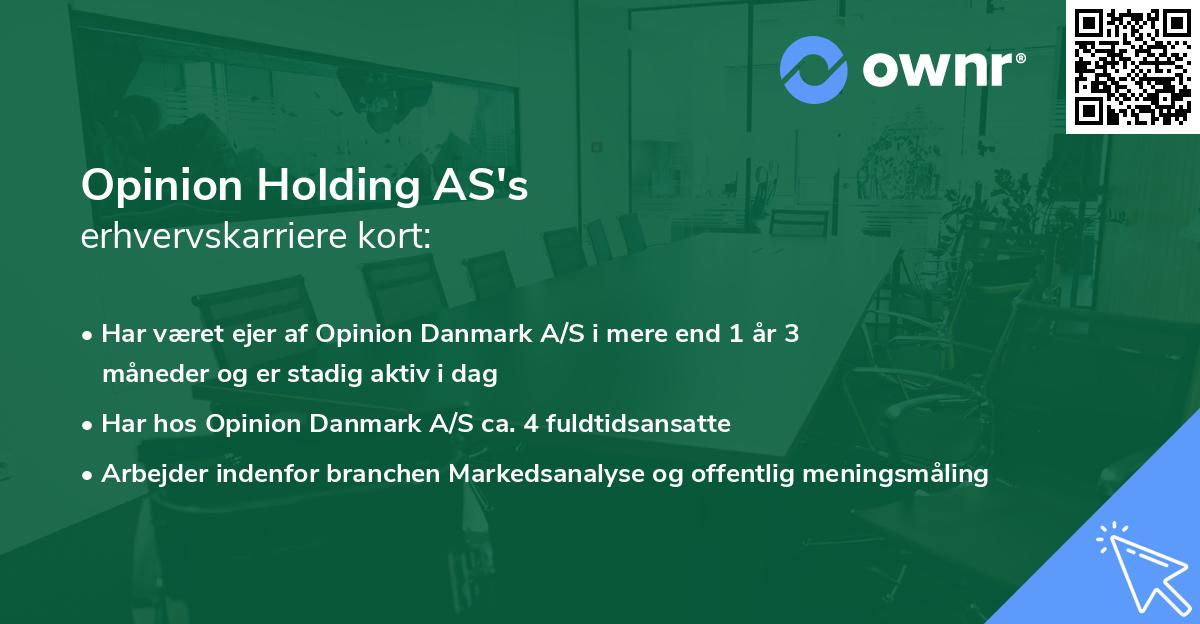 ownr®

Opinion Holding AS's
erhvervskarriere kort:

• Har været ejer af Opinion Danmark A/S i mere end 1 år 3 måneder og er stadig aktiv i dag

• Har hos Opinion Danmark A/S ca. 4 fuldtidsansatte

• Arbejder indenfor branchen Markedsanalyse og offentlig meningsmåling